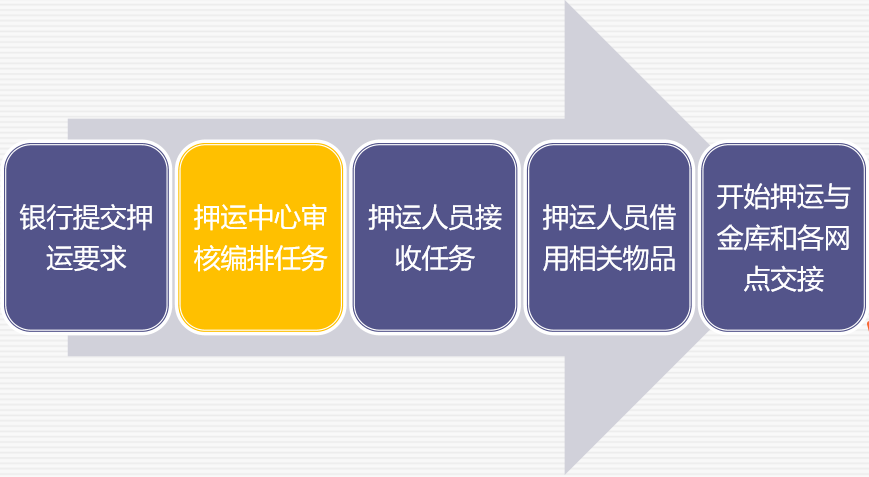 银行提交押运要求

押运中心审核编排任务

押运人员接收任务

押运人员借用相关物品

开始押运与金库和各网点交接